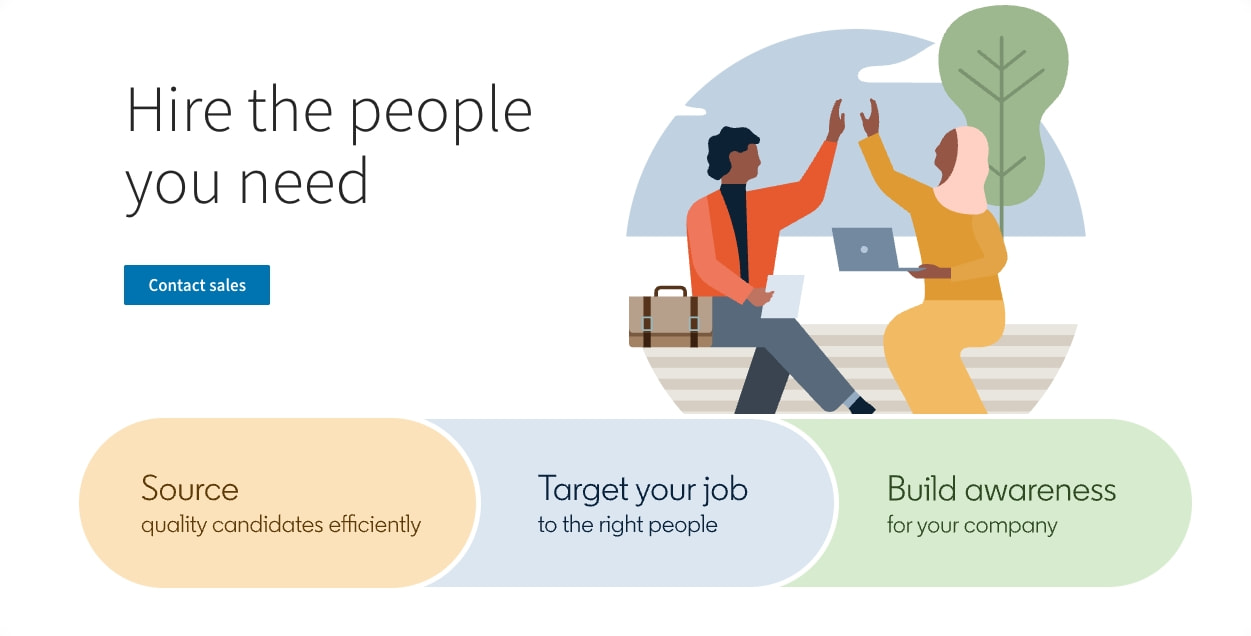 Hire the people you need

Contact sales

Source
quality candidates efficiently

Target your job
to the right people

Build awareness
for your company